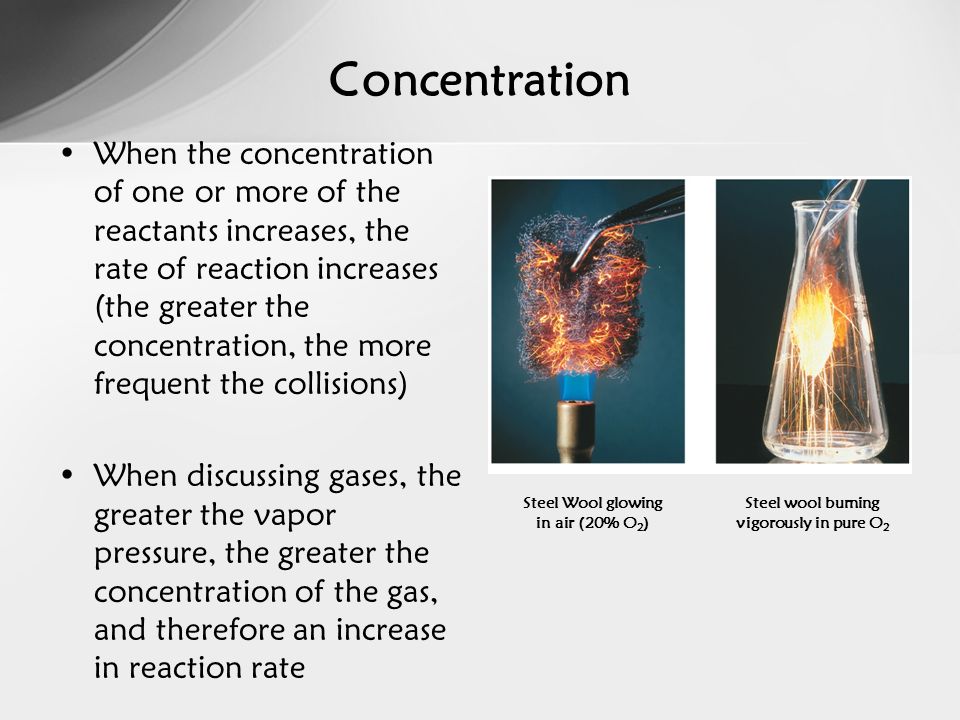 Concentration

• When the concentration of one or more of the reactants increases, the rate of reaction increases (the greater the concentration, the more frequent the collisions)

• When discussing gases, the greater the vapor pressure, the greater the concentration of the gas, and therefore an increase in reaction rate

Steel Wool glowing in air (20% $O_2$)

Steel wool burning vigorously in pure $O_2$